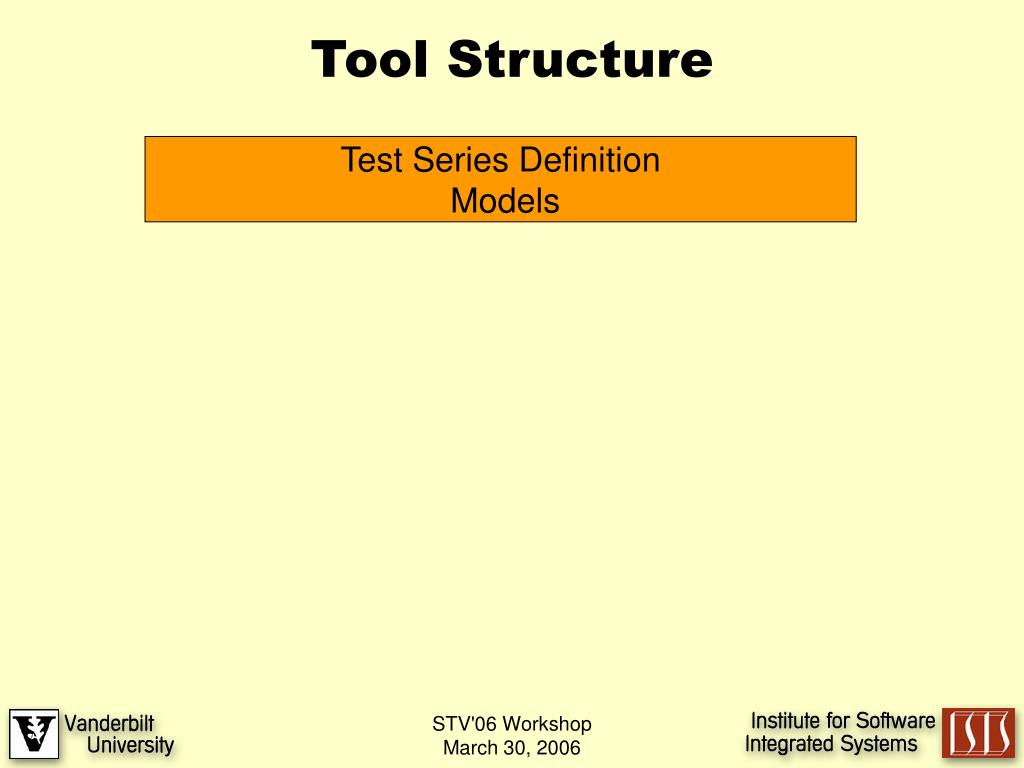 Tool Structure

Test Series Definition
Models

Vanderbilt
University

STV'06 Workshop
March 30, 2006

Institute for Software
Integrated Systems

ISIS